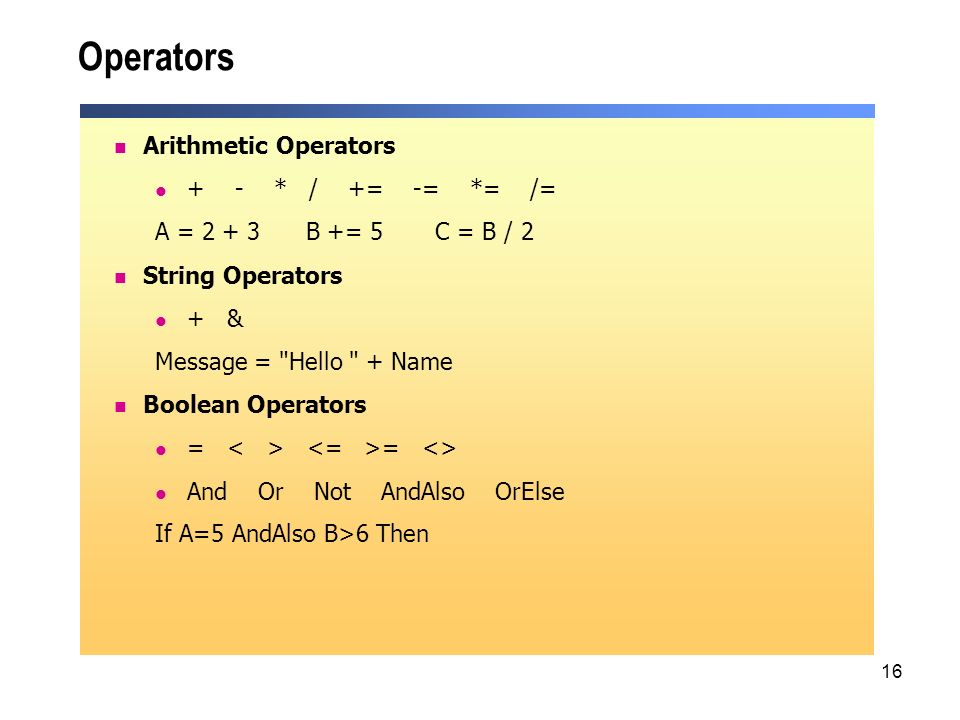 Operators

Arithmetic Operators

+ - * / += -= *= /=

A = 2 + 3 B += 5 C = B / 2

String Operators

+ &

Message = "Hello " + Name

Boolean Operators

= < > <= >= <>

And Or Not AndAlso OrElse

If A=5 AndAlso B>6 Then

16